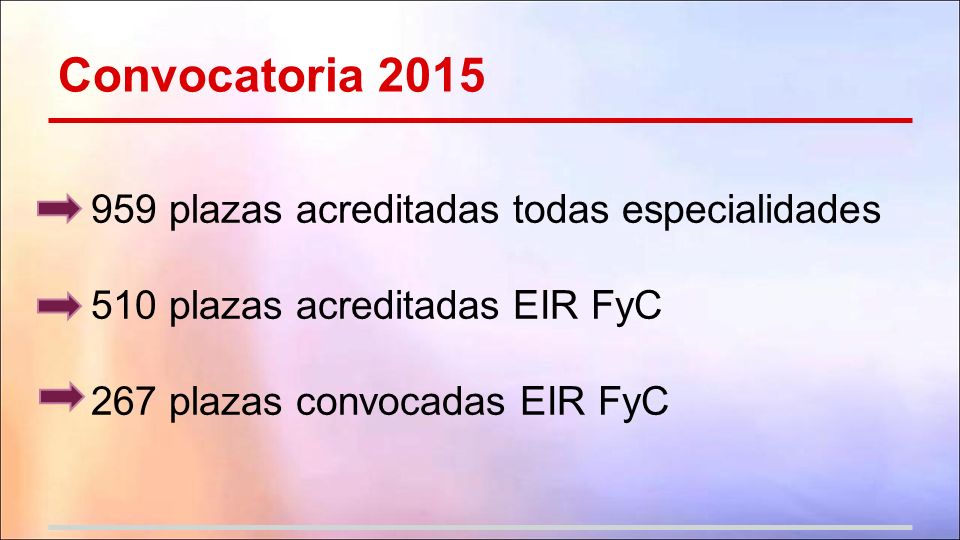 Convocatoria 2015

959 plazas acreditadas todas especialidades

510 plazas acreditadas EIR FyC

267 plazas convocadas EIR FyC